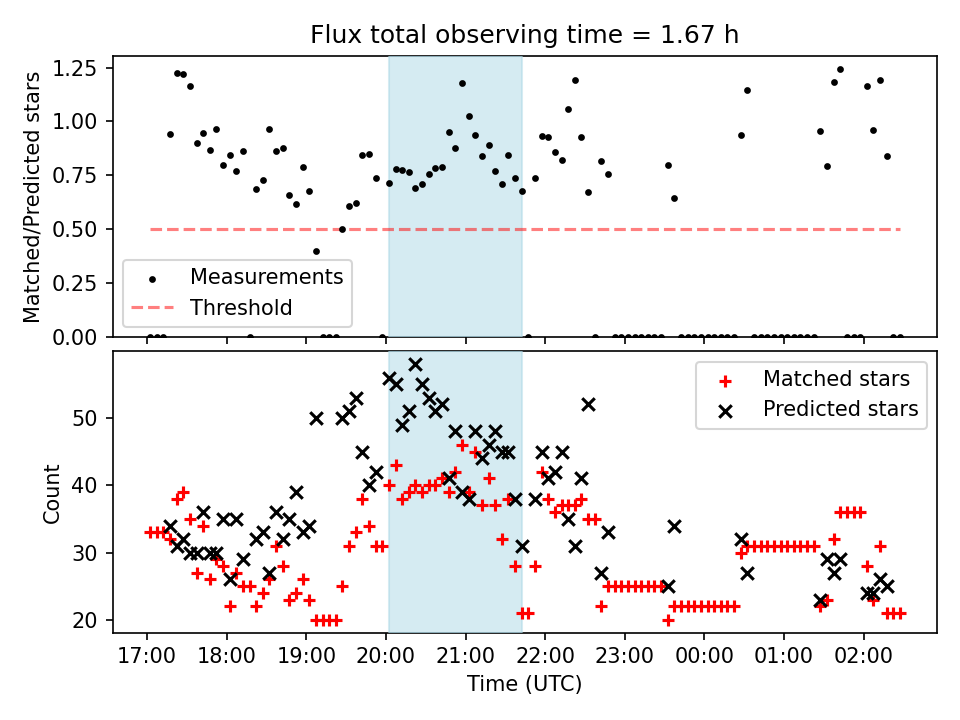 Flux total observing time = 1.67 h

Matched/Predicted stars

1.25
1.00
0.75
0.50
0.25
0.00

Measurements
Threshold

Count

50
40
30
20

Matched stars
Predicted stars

17:00
18:00
19:00
20:00
21:00
22:00
23:00
00:00
01:00
02:00

Time (UTC)